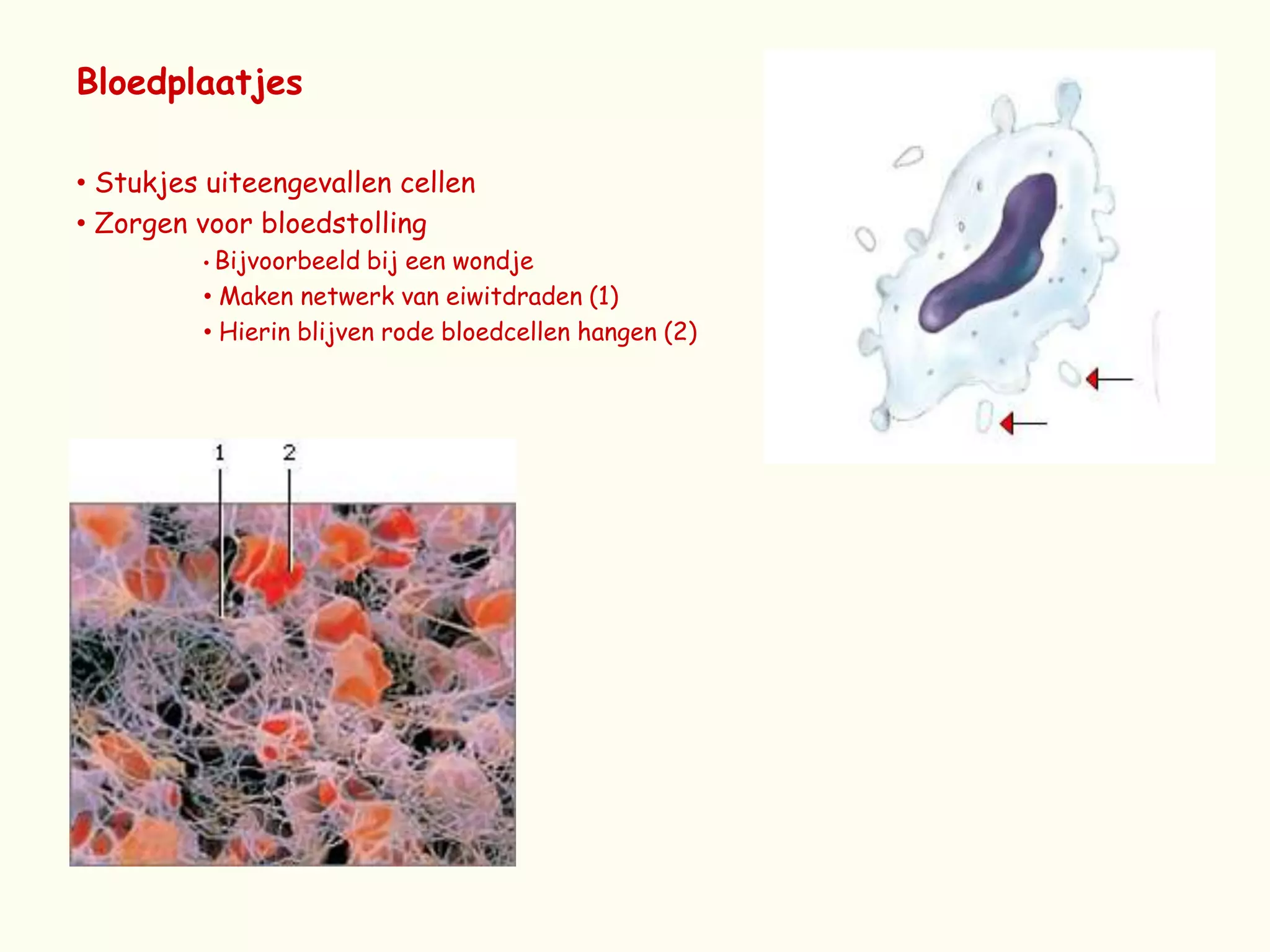 Bloedplaatjes

• Stukjes uiteengevallen cellen
• Zorgen voor bloedstolling
• Bijvoorbeeld bij een wondje
• Maken netwerk van eiwitdraden (1)
• Hierin blijven rode bloedcellen hangen (2)

1
2